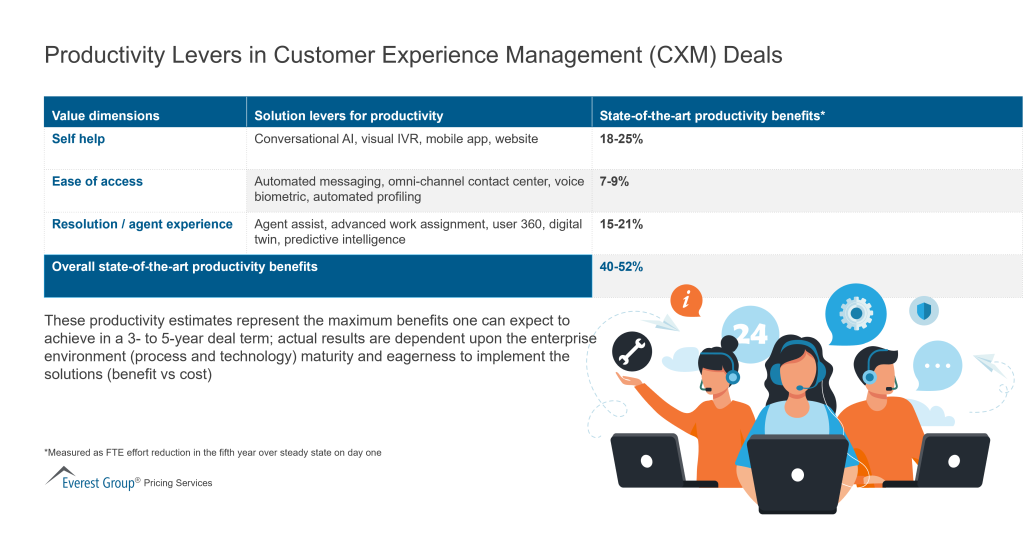 Productivity Levers in Customer Experience Management (CXM) Deals

| Value dimensions | Solution levers for productivity | State-of-the-art productivity benefits* |
|---|---|---|
| Self help | Conversational AI, visual IVR, mobile app, website | 18-25% |
| Ease of access | Automated messaging, omni-channel contact center, voice biometric, automated profiling | 7-9% |
| Resolution / agent experience | Agent assist, advanced work assignment, user 360, digital twin, predictive intelligence | 15-21% |
| Overall state-of-the-art productivity benefits | | 40-52% |

These productivity estimates represent the maximum benefits one can expect to achieve in a 3- to 5-year deal term; actual results are dependent upon the enterprise environment (process and technology) maturity and eagerness to implement the solutions (benefit vs cost)

24

*Measured as FTE effort reduction in the fifth year over steady state on day one

Everest Group® Pricing Services